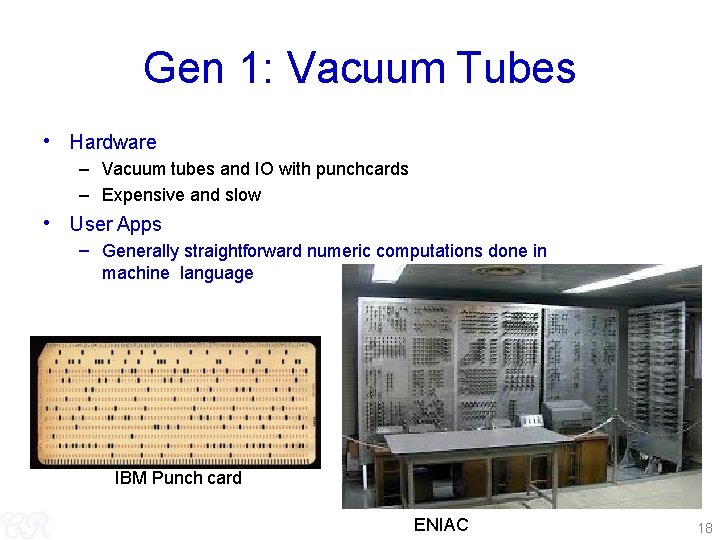 Gen 1: Vacuum Tubes

• Hardware
– Vacuum tubes and IO with punchcards
– Expensive and slow

• User Apps
– Generally straightforward numeric computations done in machine language

IBM Punch card

ENIAC

CR

18